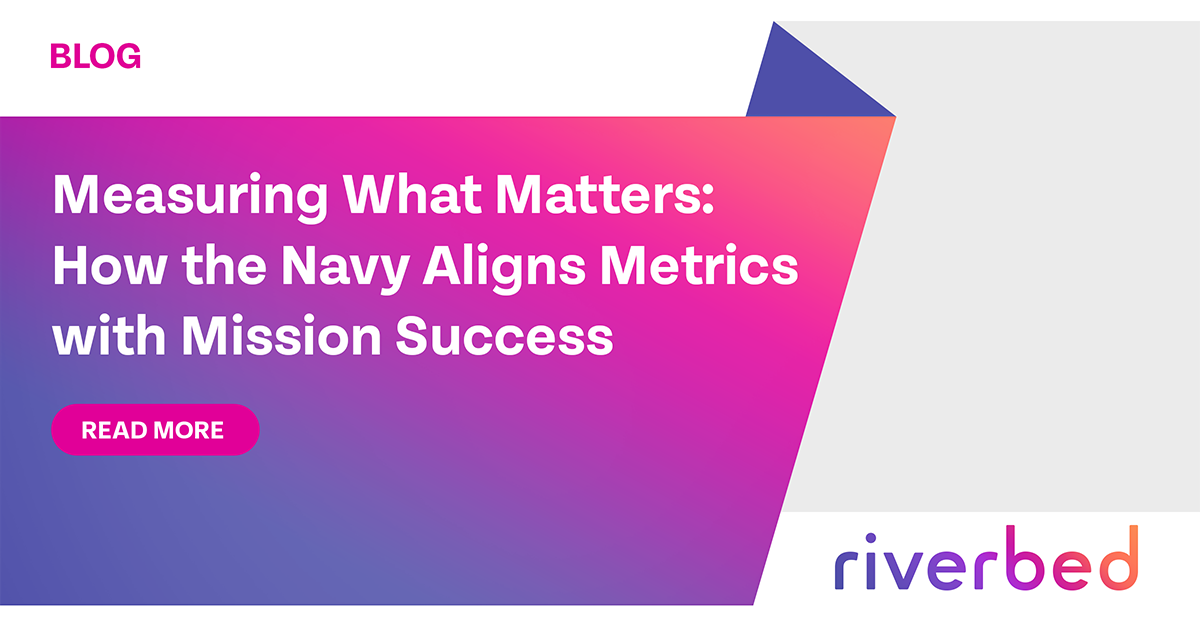 BLOG

Measuring What Matters: How the Navy Aligns Metrics with Mission Success

READ MORE

riverbed